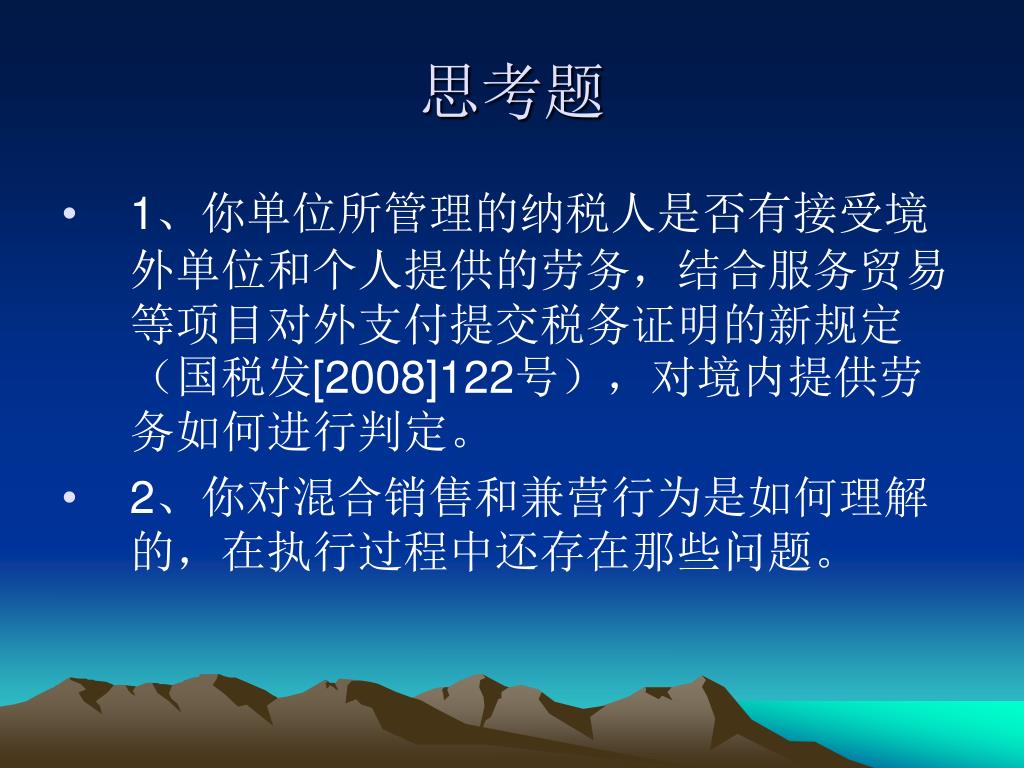 思考题

• 1、你单位所管理的纳税人是否有接受境外单位和个人提供的劳务，结合服务贸易等项目对外支付提交税务证明的新规定（国税发[2008]122号），对境内提供劳务如何进行判定。

• 2、你对混合销售和兼营行为是如何理解的，在执行过程中还存在那些问题。